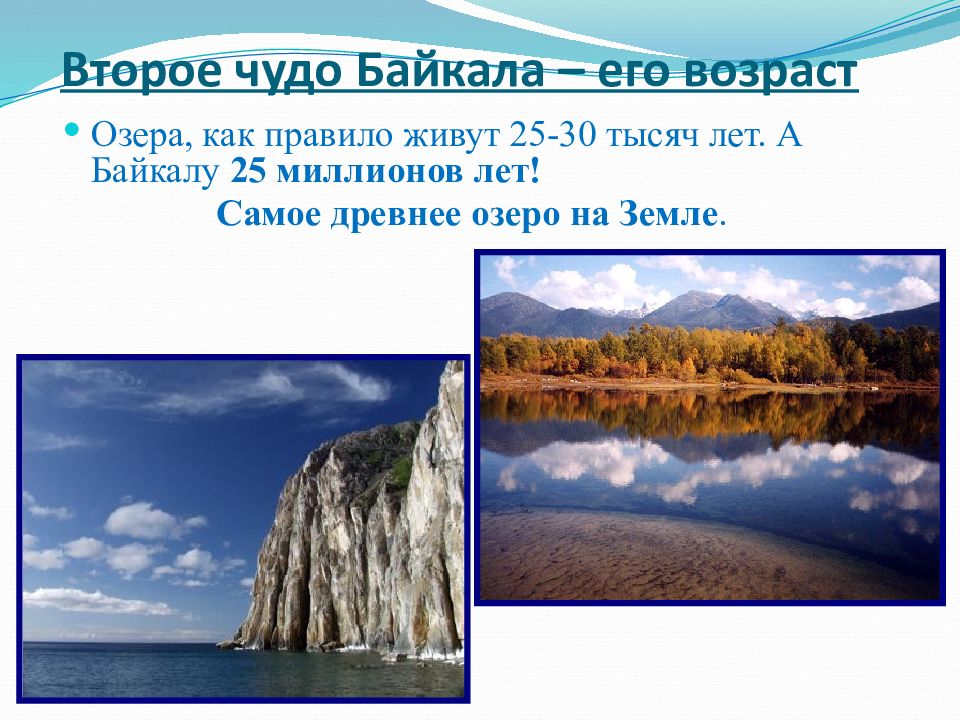 Второе чудо Байкала – его возраст

Озера, как правило живут 25-30 тысяч лет. А Байкалу 25 миллионов лет!

Самое древнее озеро на Земле.